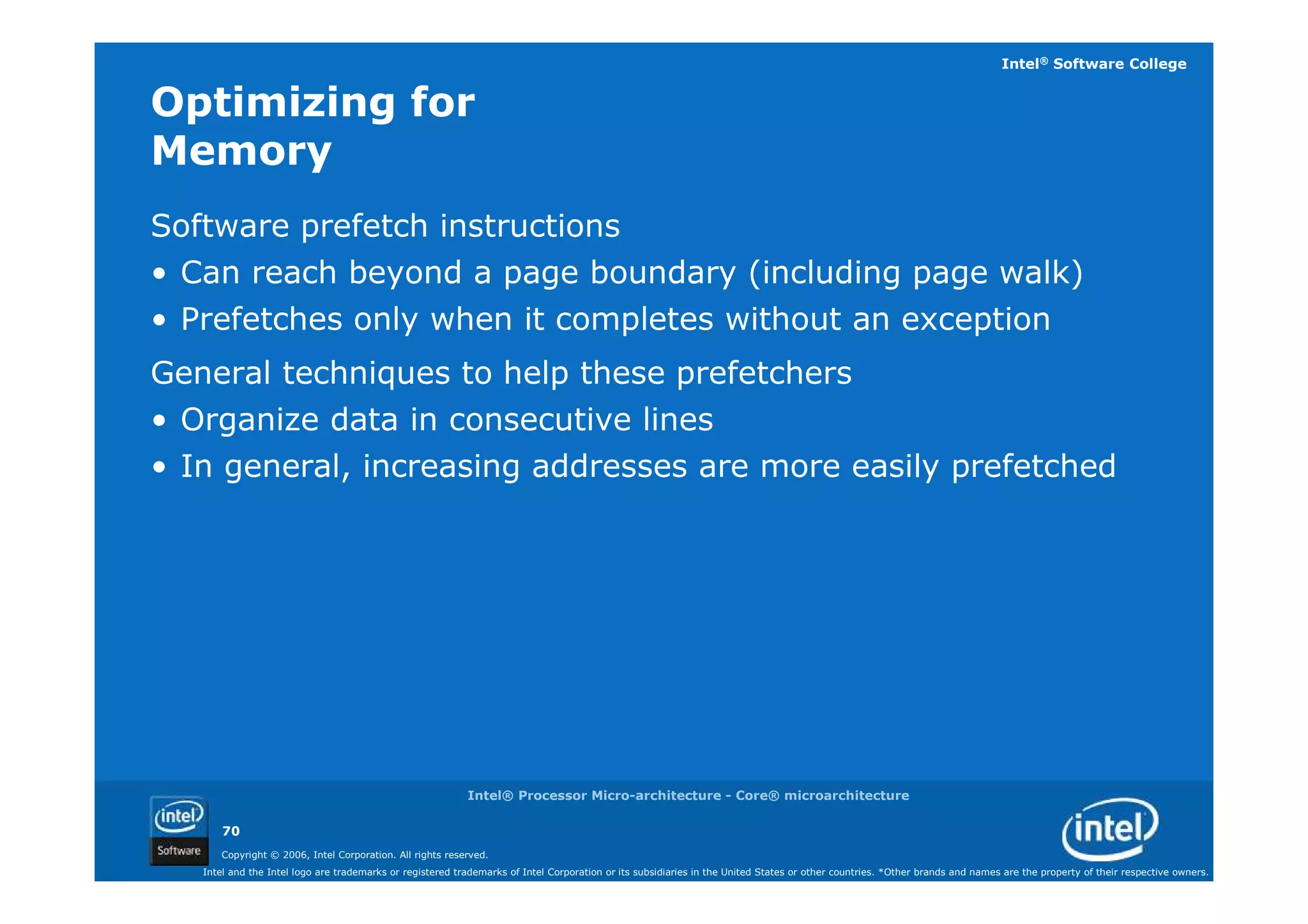 Intel® Software College

Optimizing for Memory

Software prefetch instructions

• Can reach beyond a page boundary (including page walk)

• Prefetches only when it completes without an exception

General techniques to help these prefetchers

• Organize data in consecutive lines

• In general, increasing addresses are more easily prefetched

Intel® Processor Micro-architecture - Core® microarchitecture

intel Software

70

Copyright © 2006, Intel Corporation. All rights reserved.

Intel and the Intel logo are trademarks or registered trademarks of Intel Corporation or its subsidiaries in the United States or other countries. *Other brands and names are the property of their respective owners.

intel